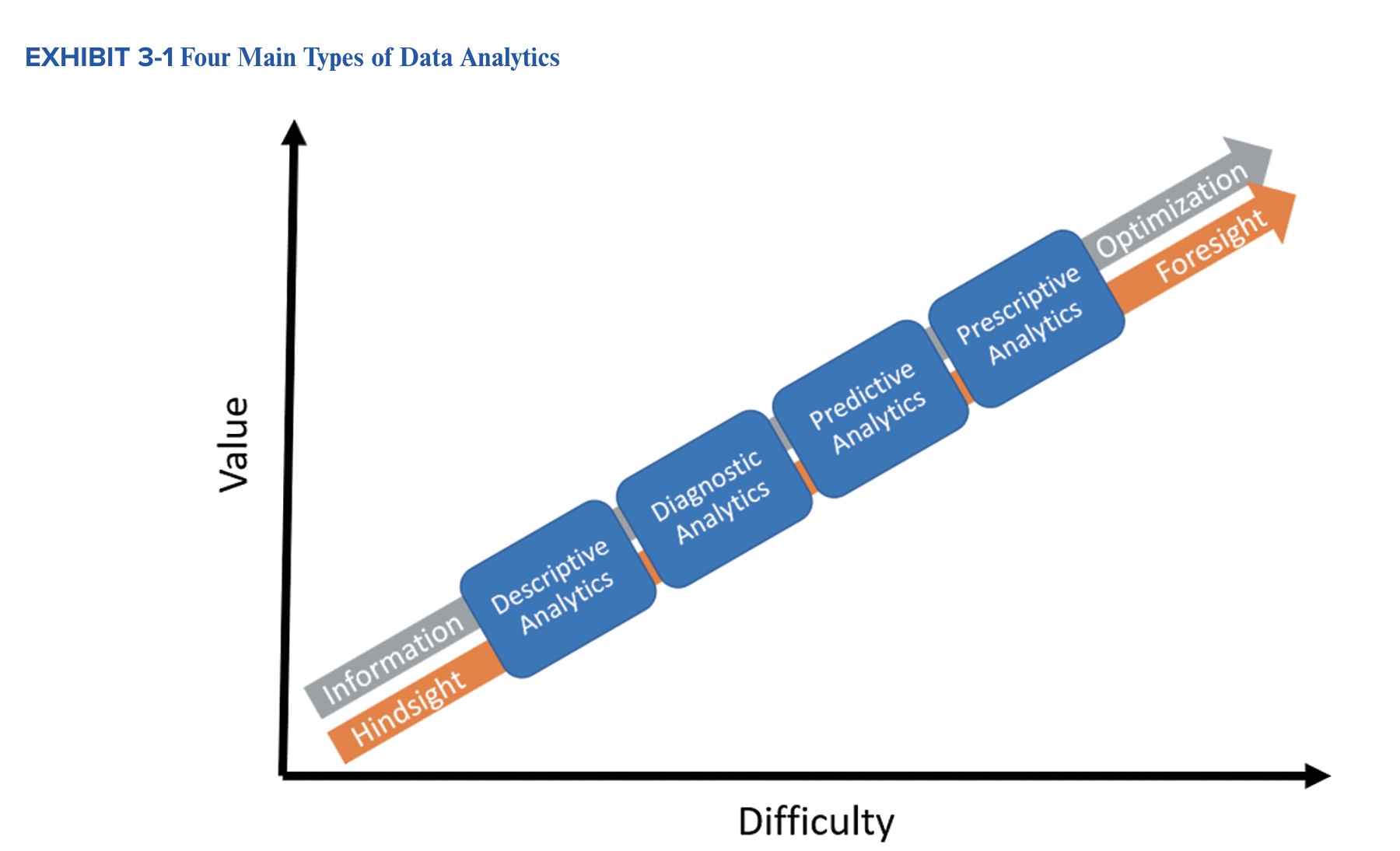 EXHIBIT 3-1 Four Main Types of Data Analytics

Value

Information

Hindsight

Descriptive Analytics

Diagnostic Analytics

Predictive Analytics

Prescriptive Analytics

Optimization

Foresight

Difficulty